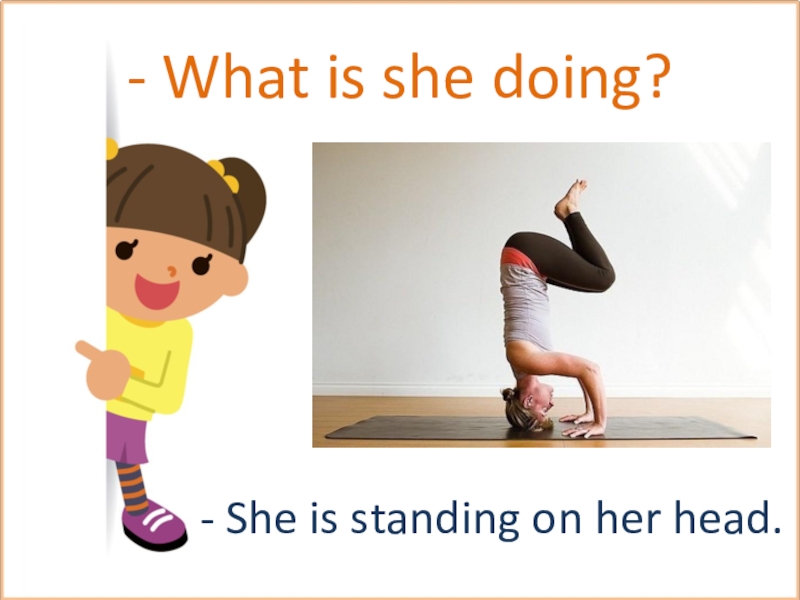 - What is she doing?

- She is standing on her head.